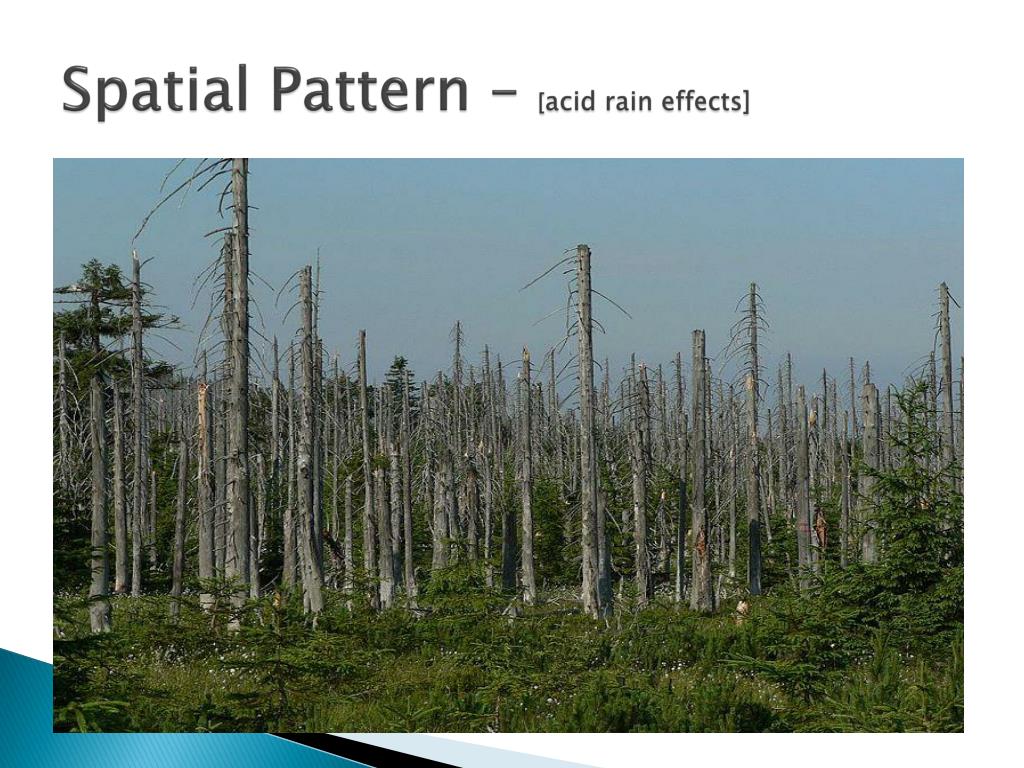 Spatial Pattern – [acid rain effects]